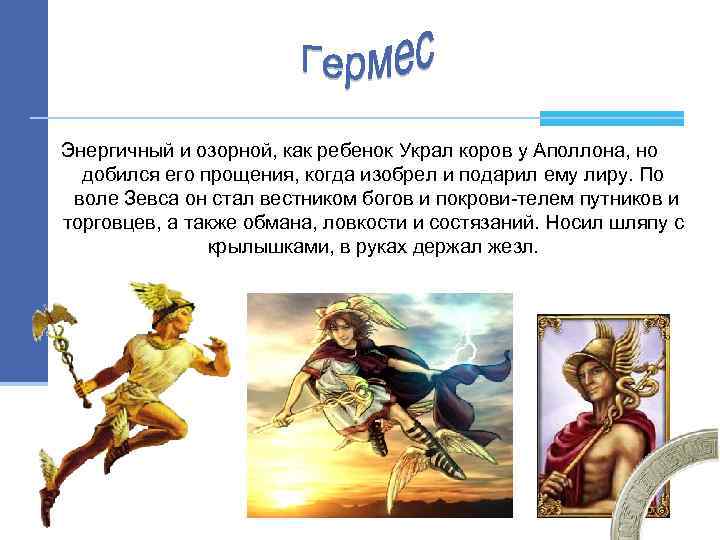 Гермес

Энергичный и озорной, как ребенок Украл коров у Аполлона, но добился его прощения, когда изобрел и подарил ему лиру. По воле Зевса он стал вестником богов и покрови-телем путников и торговцев, а также обмана, ловкости и состязаний. Носил шляпу с крылышками, в руках держал жезл.